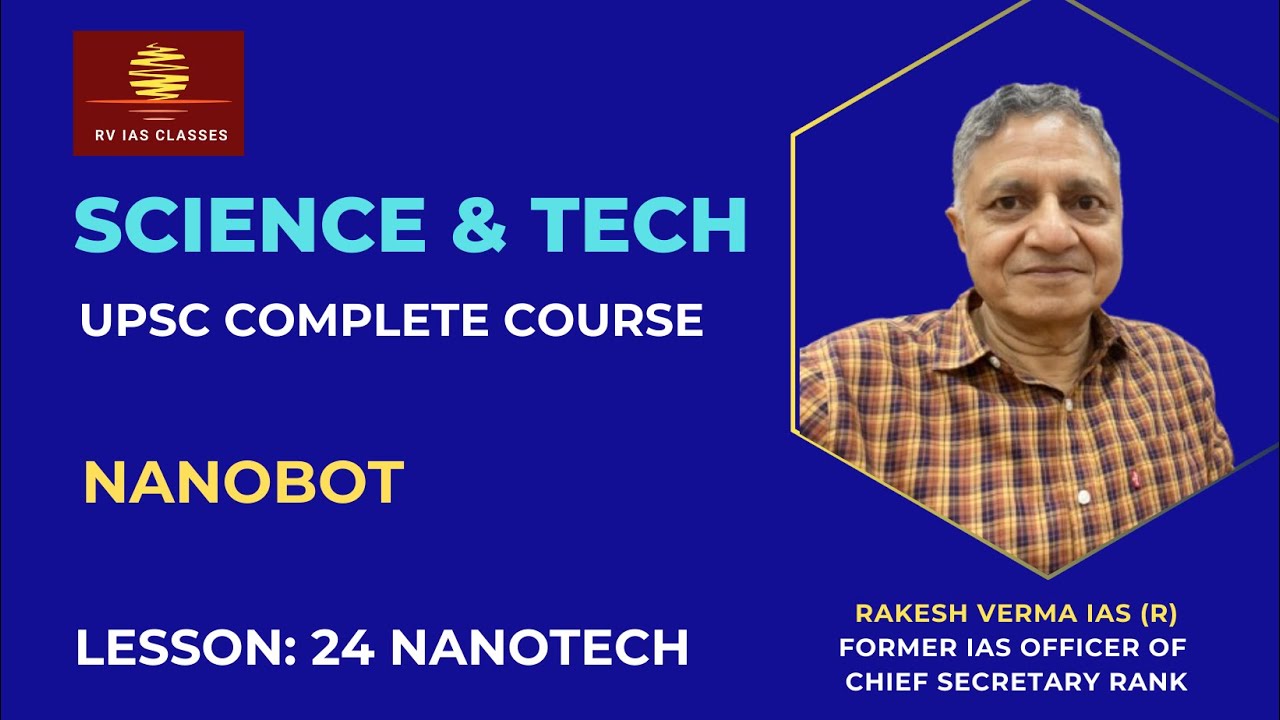 RV IAS CLASSES

SCIENCE & TECH

UPSC COMPLETE COURSE

NANOBOT

LESSON: 24 NANOTECH

RAKESH VERMA IAS (R)
FORMER IAS OFFICER OF CHIEF SECRETARY RANK